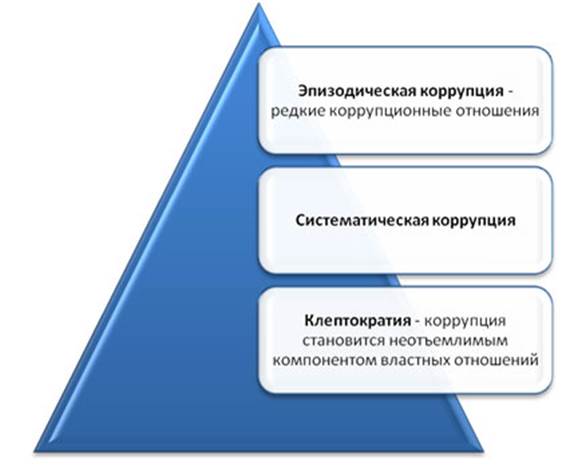 Эпизодическая коррупция - редкие коррупционные отношения

Систематическая коррупция

Клептократия - коррупция становится неотъемлимым компонентом властных отношений